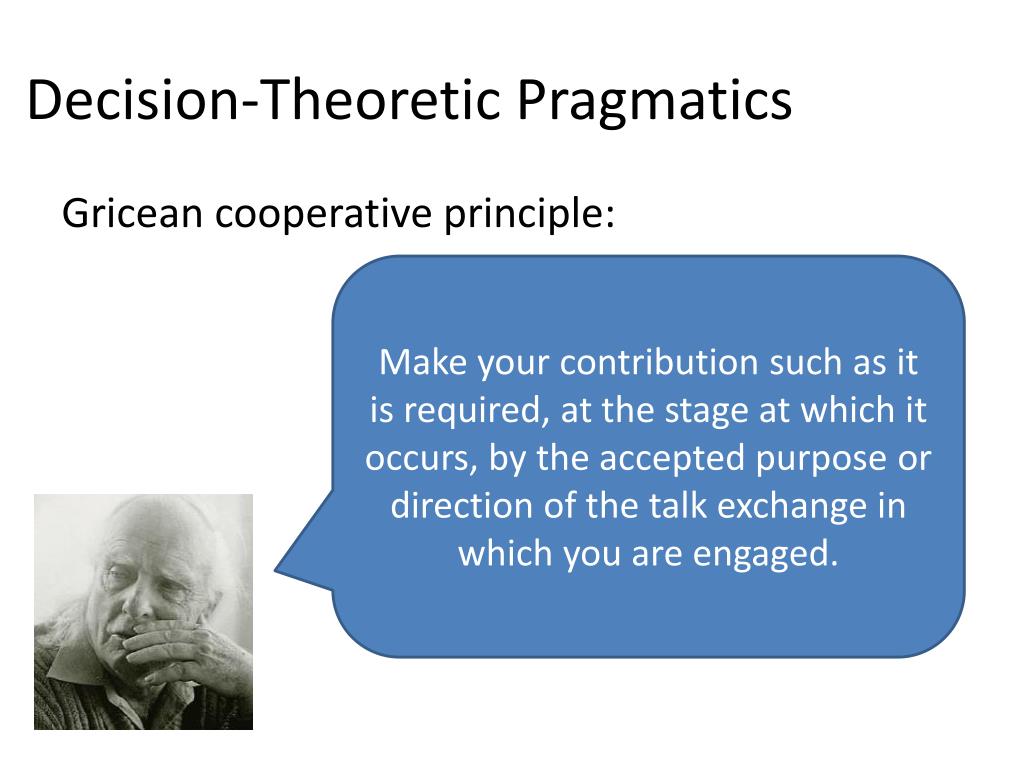 Decision-Theoretic Pragmatics

Gricean cooperative principle:

Make your contribution such as it is required, at the stage at which it occurs, by the accepted purpose or direction of the talk exchange in which you are engaged.